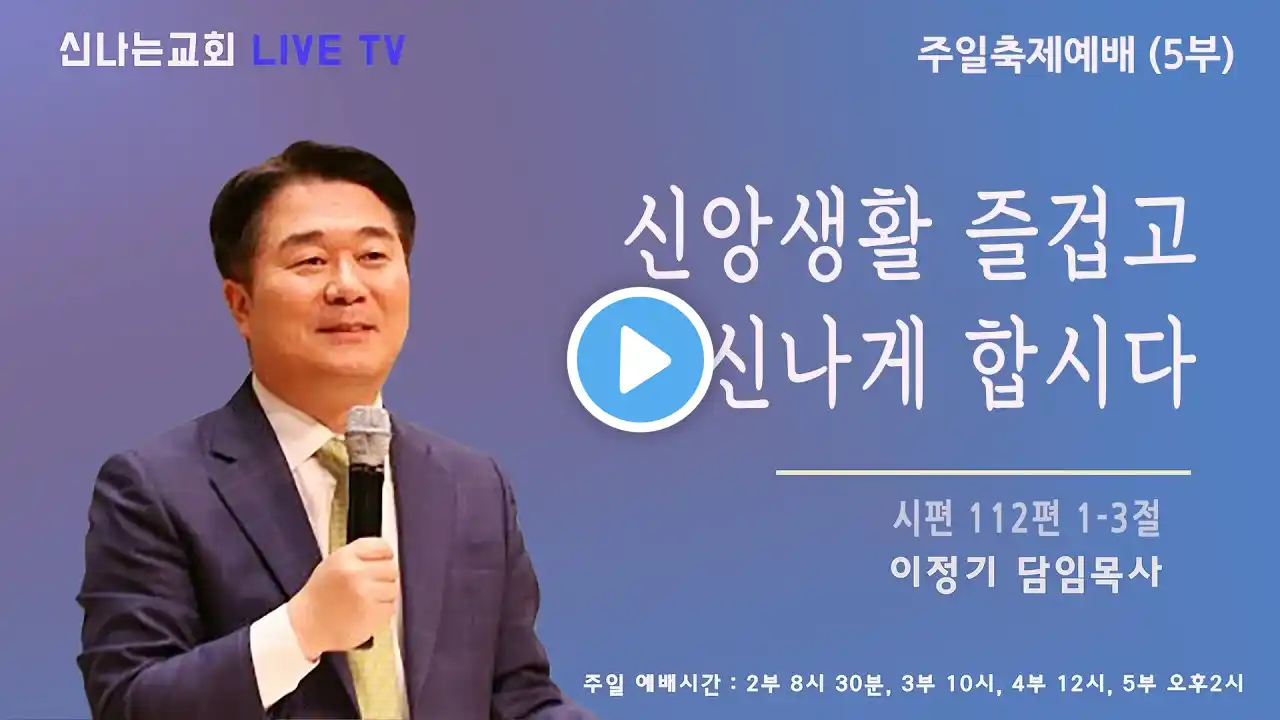 신나는교회 LIVE TV

주일축제예배 (5부)

신앙생활 즐겁고 신나게 합시다

시편 112편 1-3절

이정기 담임목사

주일 예배시간 : 2부 8시 30분, 3부 10시, 4부 12시, 5부 오후2시